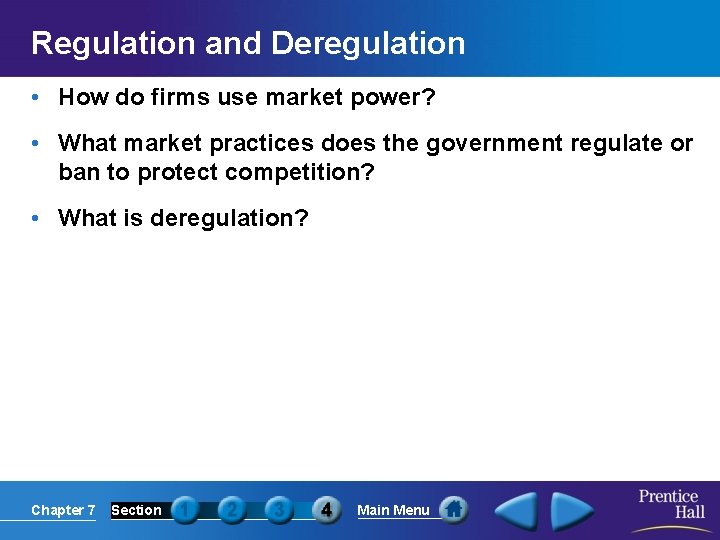 Regulation and Deregulation

• How do firms use market power?

• What market practices does the government regulate or ban to protect competition?

• What is deregulation?

Chapter 7 Section 1 2 3 4 Main Menu

Prentice Hall